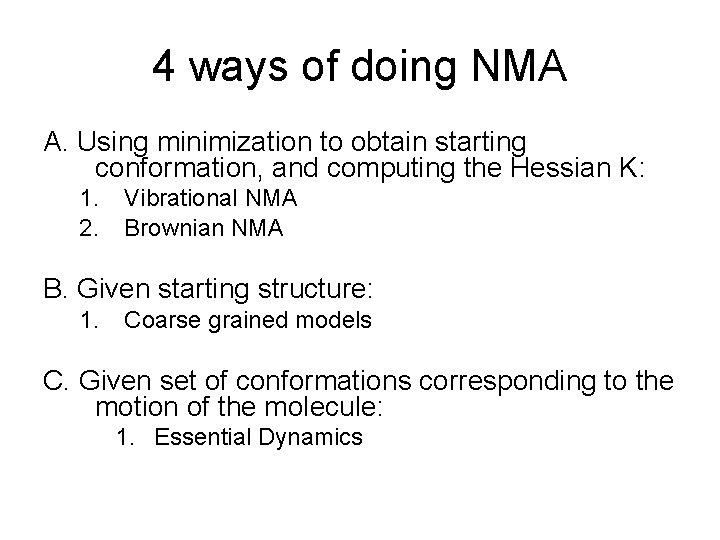 4 ways of doing NMA

A. Using minimization to obtain starting conformation, and computing the Hessian K:
1. Vibrational NMA
2. Brownian NMA

B. Given starting structure:
1. Coarse grained models

C. Given set of conformations corresponding to the motion of the molecule:
1. Essential Dynamics